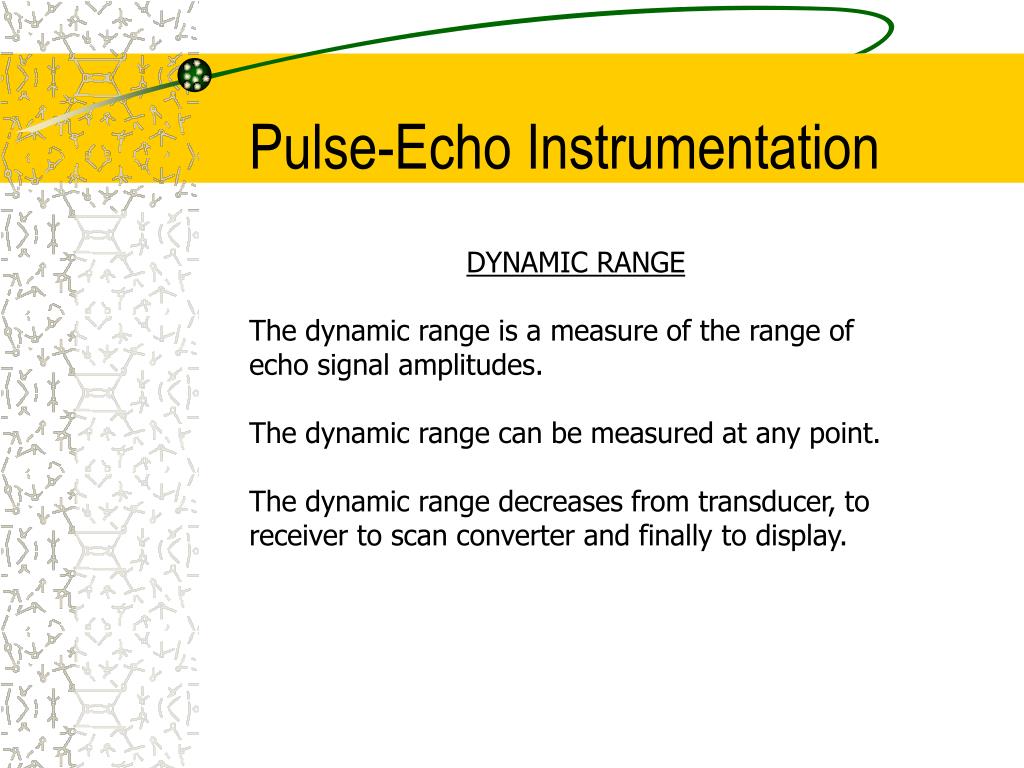 Pulse-Echo Instrumentation

DYNAMIC RANGE

The dynamic range is a measure of the range of echo signal amplitudes.

The dynamic range can be measured at any point.

The dynamic range decreases from transducer, to receiver to scan converter and finally to display.